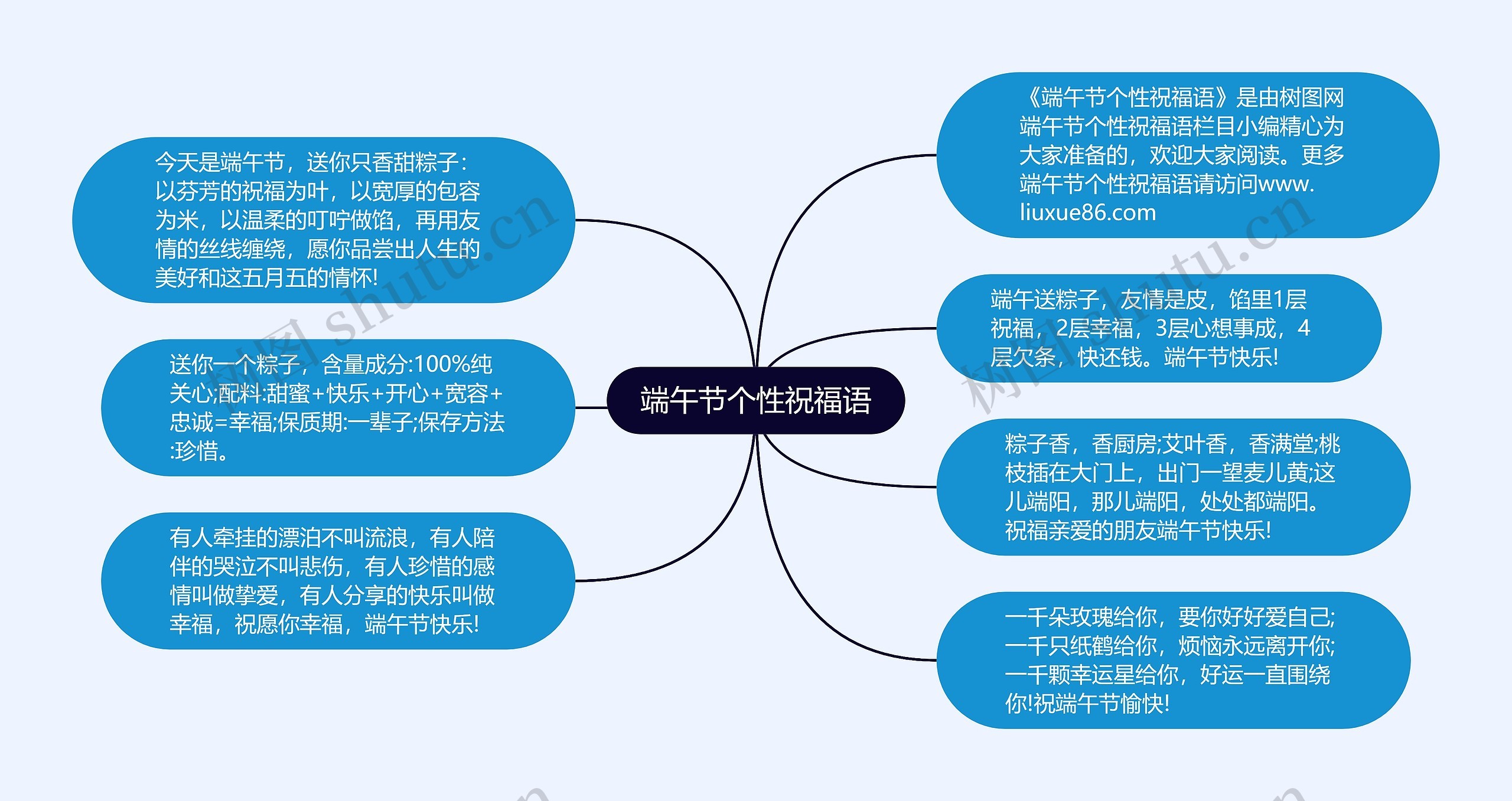 端午节个性祝福语

《端午节个性祝福语》是由树图网端午节个性祝福语栏目小编精心为大家准备的，欢迎大家阅读。更多端午节个性祝福语请访问www.liuxue86.com

端午送粽子，友情是皮，馅里1层祝福，2层幸福，3层心想事成，4层欠条，快还钱。端午节快乐!

粽子香，香厨房;艾叶香，香满堂;桃枝插在大门上，出门一望麦儿黄;这儿端阳，那儿端阳，处处都端阳。祝福亲爱的朋友端午节快乐!

一千朵玫瑰给你，要你好好爱自己;一千只纸鹤给你，烦恼永远离开你;一千颗幸运星给你，好运一直围绕你!祝端午节愉快!

今天是端午节，送你只香甜粽子：以芬芳的祝福为叶，以宽厚的包容为米，以温柔的叮咛做馅，再用友情的丝线缠绕，愿你品尝出人生的美好和这五月五的情怀!

送你一个粽子，含量成分:100%纯关心;配料:甜蜜+快乐+开心+宽容+忠诚=幸福;保质期:一辈子;保存方法:珍惜。

有人牵挂的漂泊不叫流浪，有人陪伴的哭泣不叫悲伤，有人珍惜的感情叫做挚爱，有人分享的快乐叫做幸福，祝愿你幸福，端午节快乐!

树图 shutu.cn

树图 shutu.cn